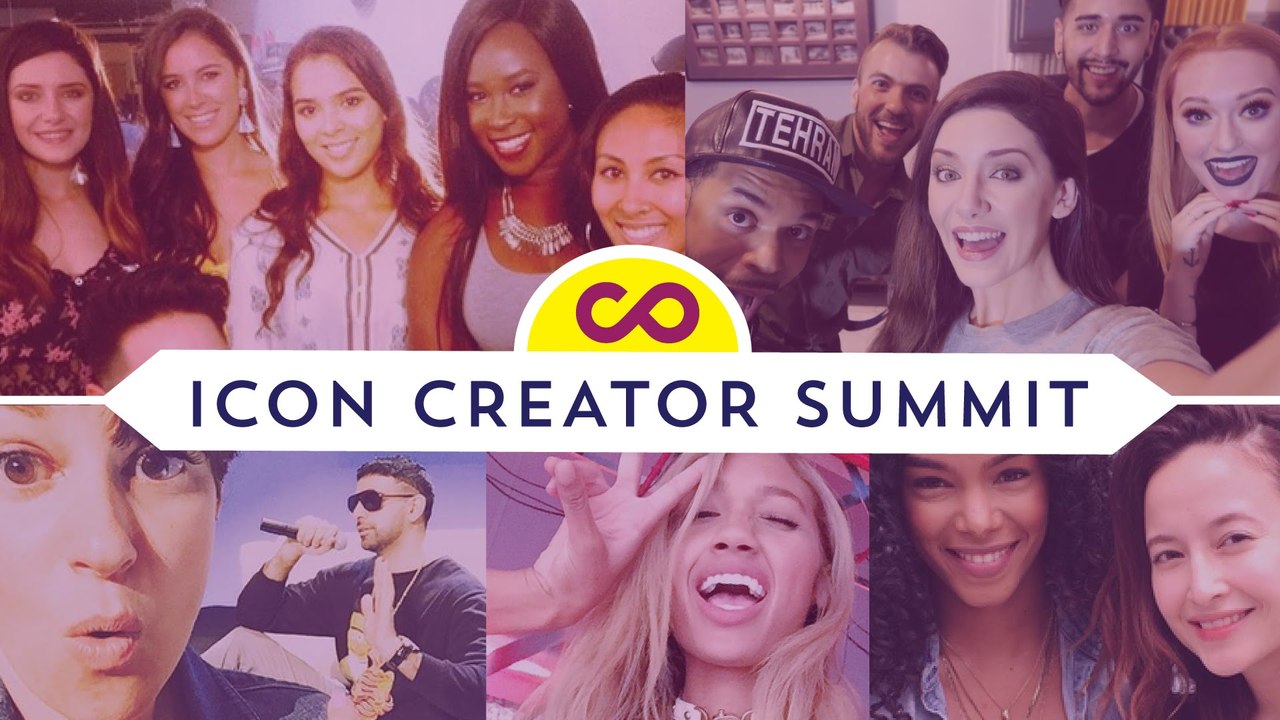 TEHRAN

ICON CREATOR SUMMIT